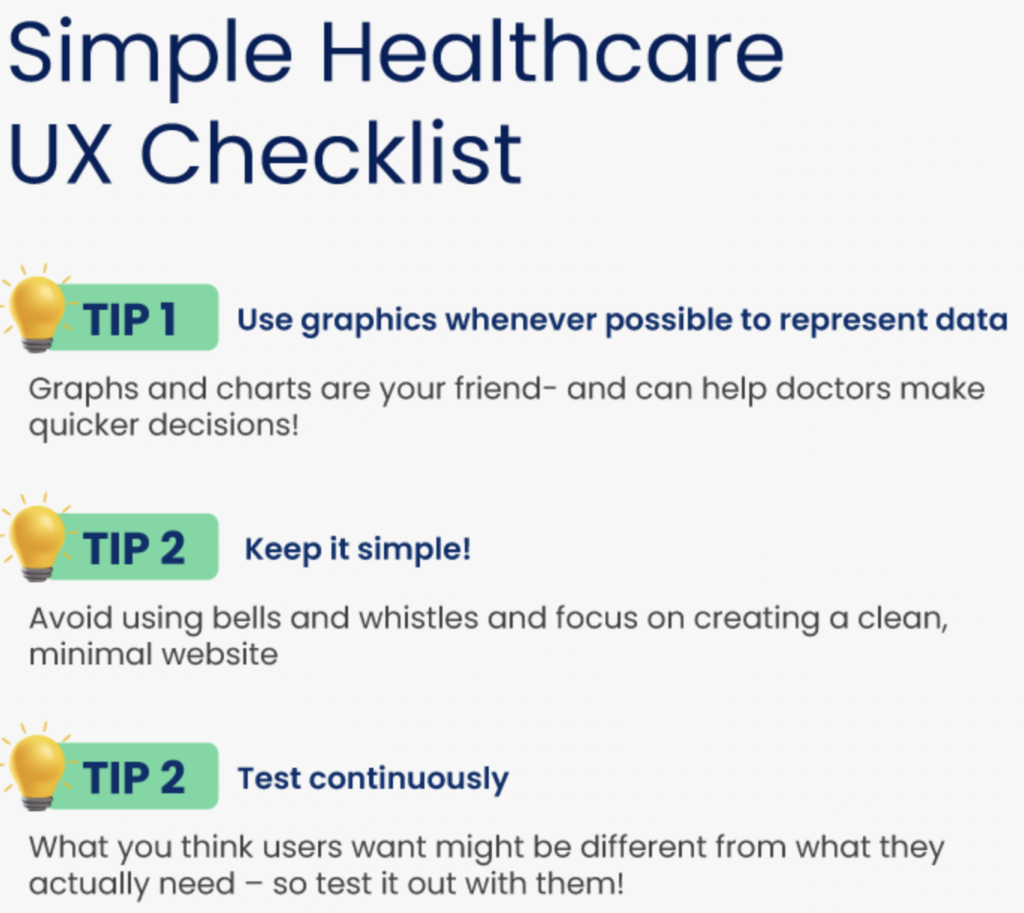 Simple Healthcare UX Checklist

TIP 1 Use graphics whenever possible to represent data

Graphs and charts are your friend- and can help doctors make quicker decisions!

TIP 2 Keep it simple!

Avoid using bells and whistles and focus on creating a clean, minimal website

TIP 2 Test continuously

What you think users want might be different from what they actually need – so test it out with them!